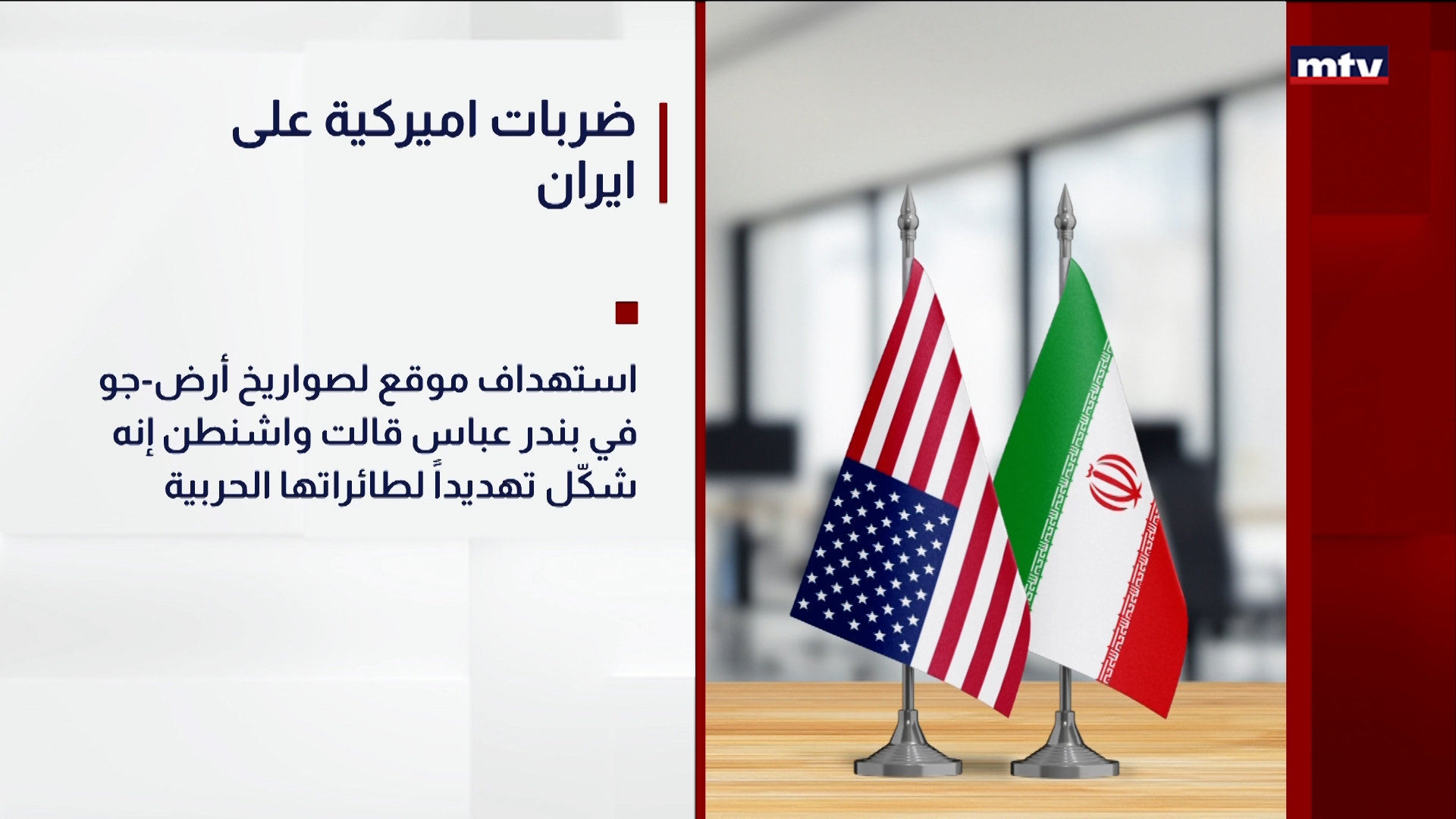 mtv

ضربات اميركية على ايران

استهداف موقع لصواريخ أرض-جو في بندر عباس قالت واشنطن إنه شكّل تهديداً لطائراتها الحربية